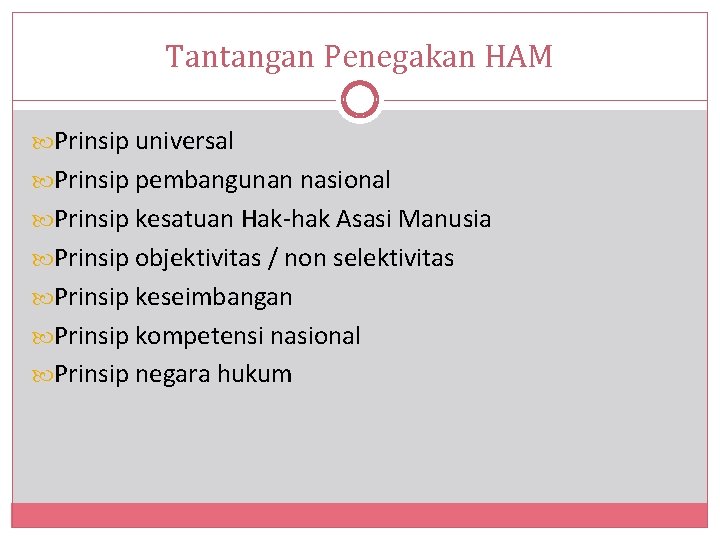 Tantangan Penegakan HAM

Prinsip universal
Prinsip pembangunan nasional
Prinsip kesatuan Hak-hak Asasi Manusia
Prinsip objektivitas / non selektivitas
Prinsip keseimbangan
Prinsip kompetensi nasional
Prinsip negara hukum